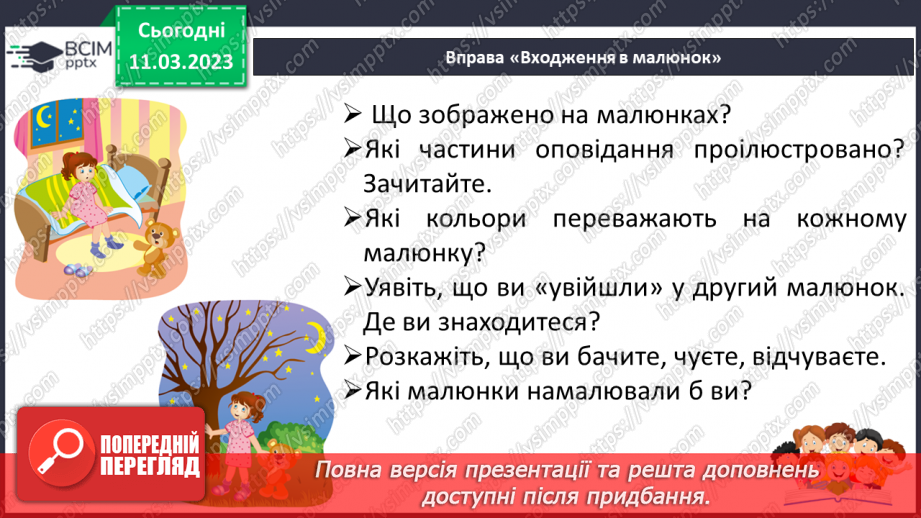 ВСІМ pptx

Сьогодні 11.03.2023

Вправа «Входження в малюнок»

➢ Що зображено на малюнках?
➢ Які частини оповідання проілюстровано? Зачитайте.
➢ Які кольори переважають на кожному малюнку?
➢ Уявіть, що ви «увійшли» у другий малюнок. Де ви знаходитеся?
➢ Розкажіть, що ви бачите, чуєте, відчуваєте.
➢ Які малюнки намалювали б ви?

ПОПЕРЕДНІЙ ПЕРЕГЛЯД

Повна версія презентації та решта доповнень доступні після придбання.

https://vsimpptx.com